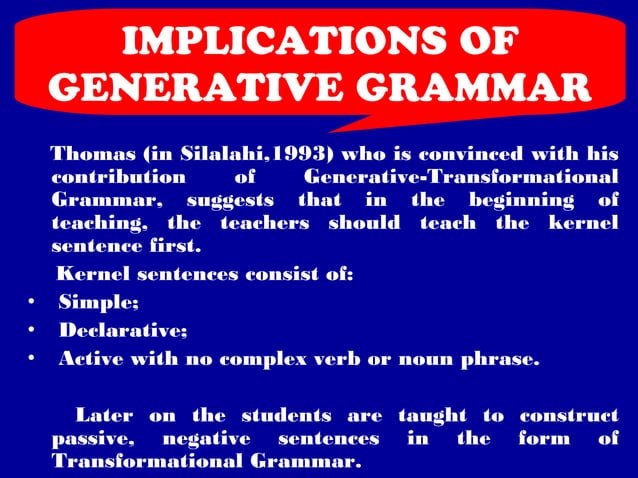 IMPLICATIONS OF GENERATIVE GRAMMAR

Thomas (in Silalahi,1993) who is convinced with his contribution of Generative-Transformational Grammar, suggests that in the beginning of teaching, the teachers should teach the kernel sentence first.

Kernel sentences consist of:
• Simple;
• Declarative;
• Active with no complex verb or noun phrase.

Later on the students are taught to construct passive, negative sentences in the form of Transformational Grammar.